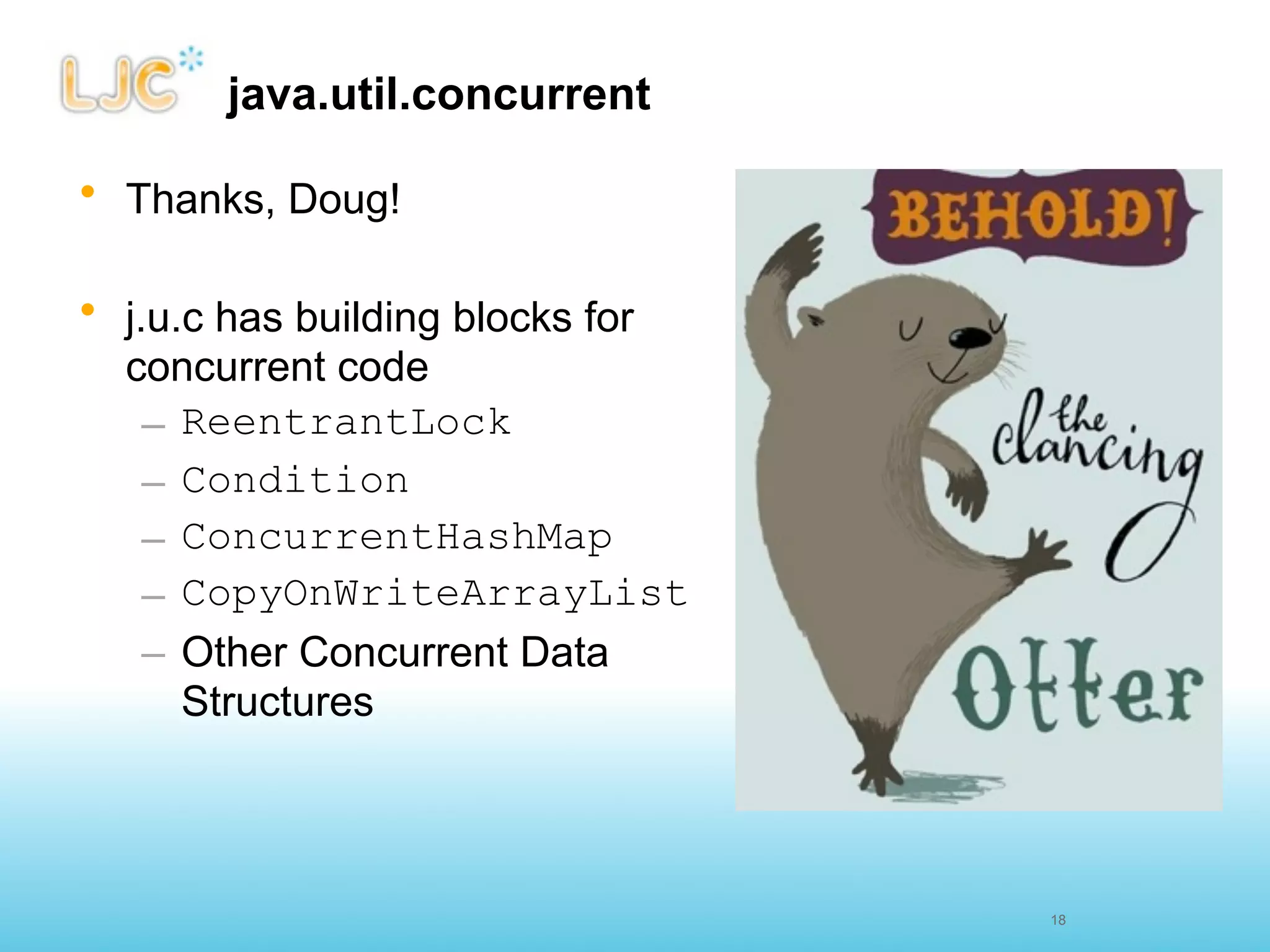 LJC java.util.concurrent

• Thanks, Doug!

• j.u.c has building blocks for concurrent code
– ReentrantLock
– Condition
– ConcurrentHashMap
– CopyOnWriteArrayList
– Other Concurrent Data Structures

BEHOLD!
the dancing
Otter

18